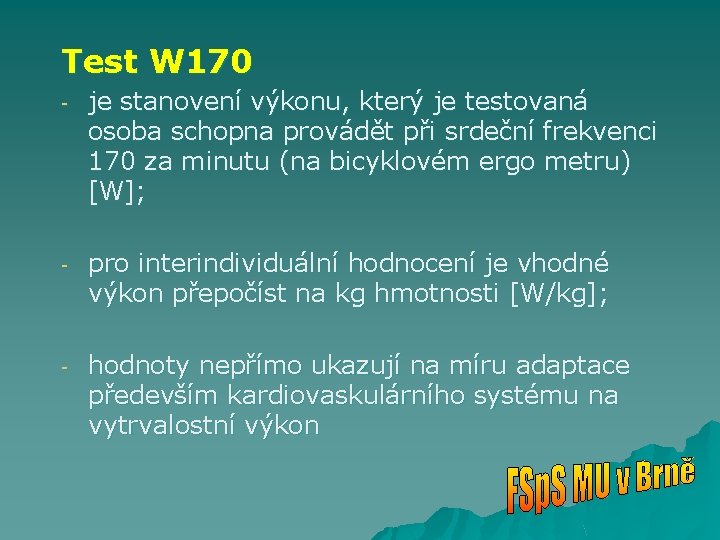 Test W170

- je stanovení výkonu, který je testovaná osoba schopna provádět při srdeční frekvenci 170 za minutu (na bicyklovém ergo metru) [W];

- pro interindividuální hodnocení je vhodné výkon přepočíst na kg hmotnosti [W/kg];

- hodnoty nepřímo ukazují na míru adaptace především kardiovaskulárního systému na vytrvalostní výkon

FSpS MU v Brně